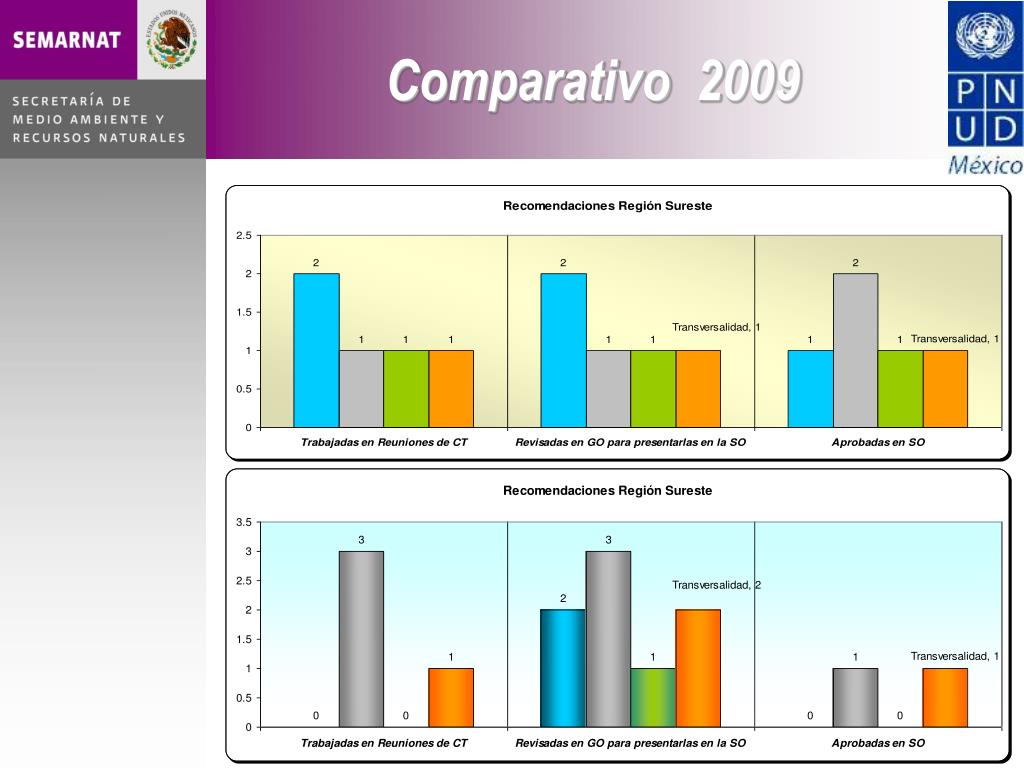 SEMARNAT

ESTADOS UNIDOS MEXICANOS

SECRETARÍA DE MEDIO AMBIENTE Y RECURSOS NATURALES

Comparativo 2009

P N
U D
México

Recomendaciones Región Sureste

2.5
2
1.5
1
0.5
0

2 1 1 1
2 1 1 Transversalidad, 1
1 2 1 Transversalidad, 1

Trabajadas en Reuniones de CT
Revisadas en GO para presentarlas en la SO
Aprobadas en SO

Recomendaciones Región Sureste

3.5
3
2.5
2
1.5
1
0.5
0

0 3 0 1
2 3 1 Transversalidad, 2
0 1 0 Transversalidad, 1

Trabajadas en Reuniones de CT
Revisadas en GO para presentarlas en la SO
Aprobadas en SO